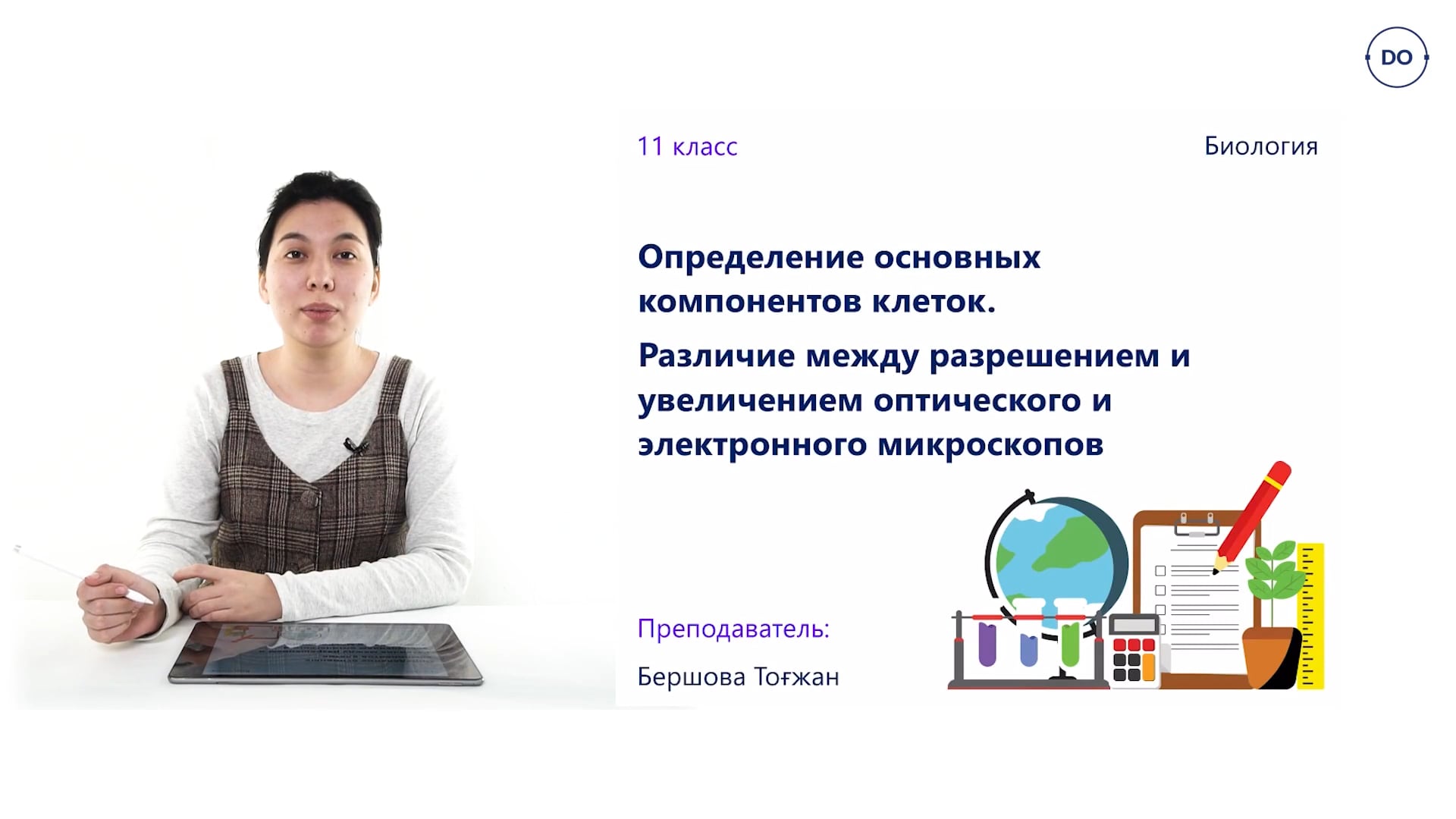 DO

11 класс

Биология

Определение основных компонентов клеток.

Различие между разрешением и увеличением оптического и электронного микроскопов

Преподаватель:

Бершова Тоғжан